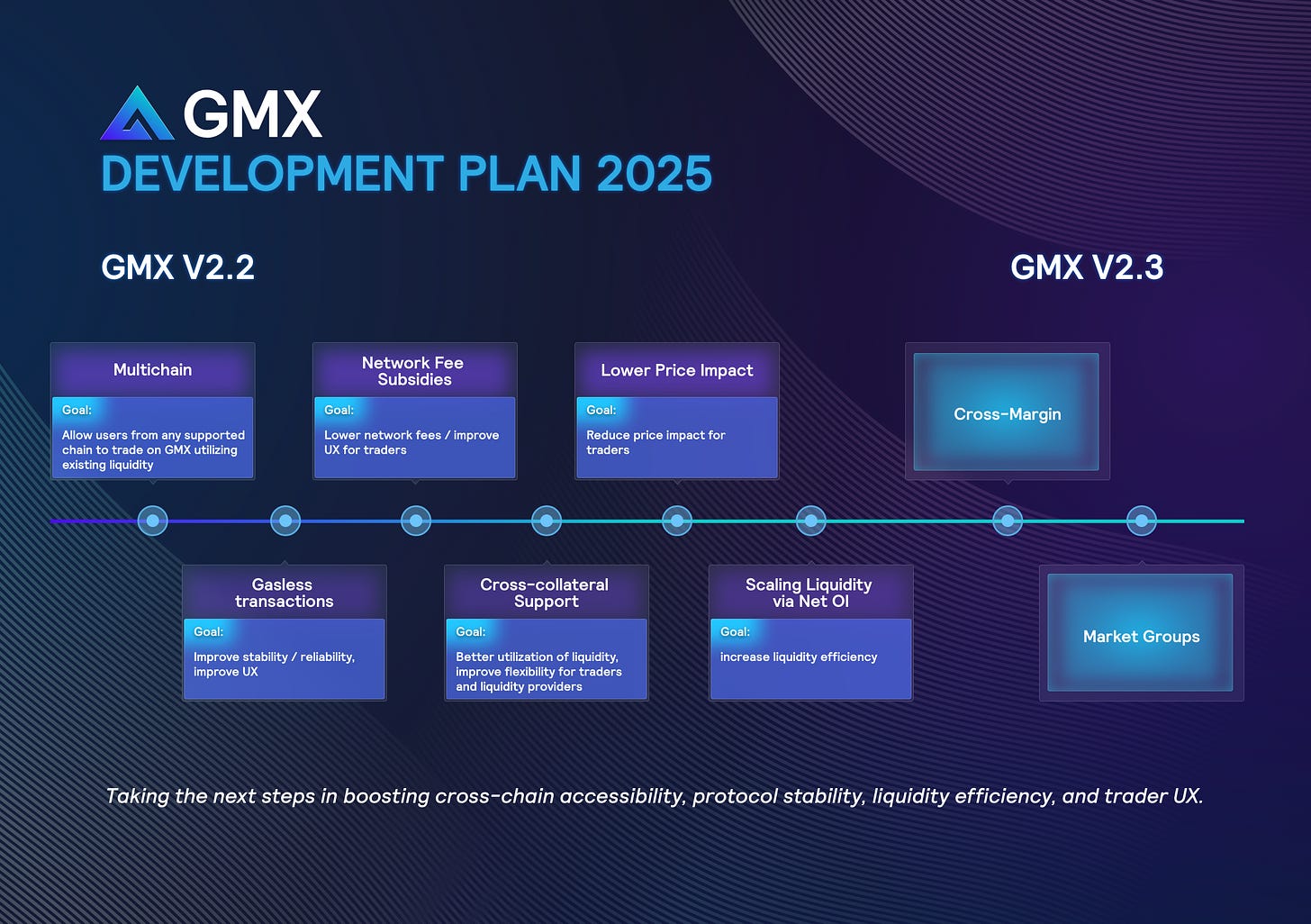 GMX
DEVELOPMENT PLAN 2025

GMX V2.2

GMX V2.3

Multichain
Goal:
Allow users from any supported chain to trade on GMX utilizing existing liquidity

Gasless transactions
Goal:
Improve stability / reliability, improve UX

Network Fee Subsidies
Goal:
Lower network fees / improve UX for traders

Cross-collateral Support
Goal:
Better utilization of liquidity, improve flexibility for traders and liquidity providers

Lower Price Impact
Goal:
Reduce price impact for traders

Scaling Liquidity via Net OI
Goal:
increase liquidity efficiency

Cross-Margin

Market Groups

Taking the next steps in boosting cross-chain accessibility, protocol stability, liquidity efficiency, and trader UX.